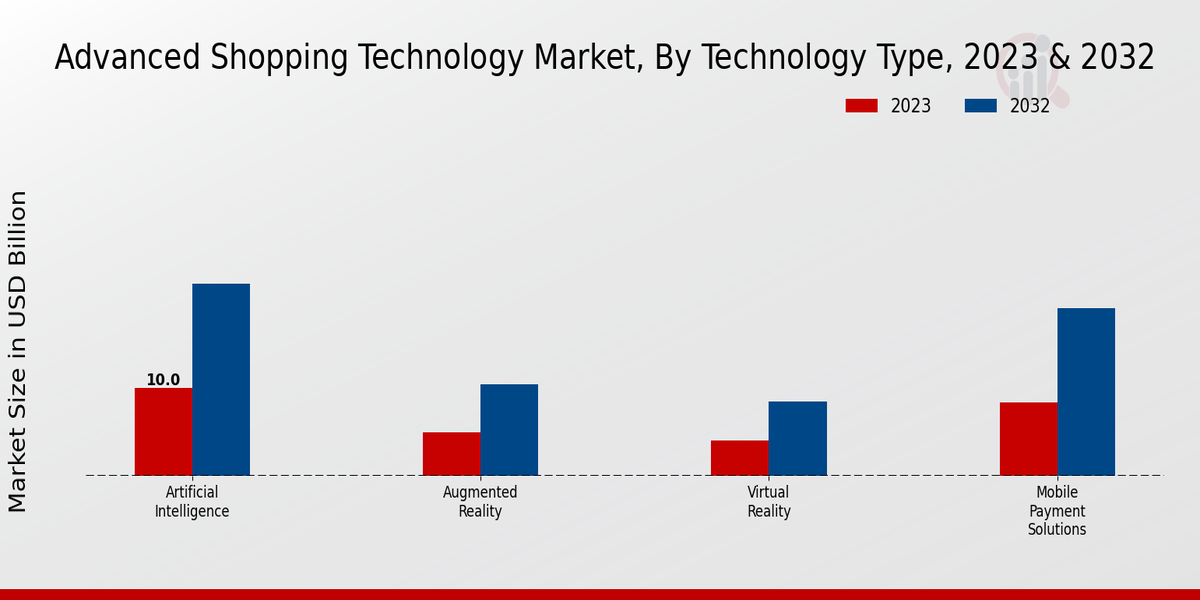 Advanced Shopping Technology Market, By Technology Type, 2023 & 2032

2023
2032

Market Size in USD Billion

10.0

Artificial Intelligence

Augmented Reality

Virtual Reality

Mobile Payment Solutions